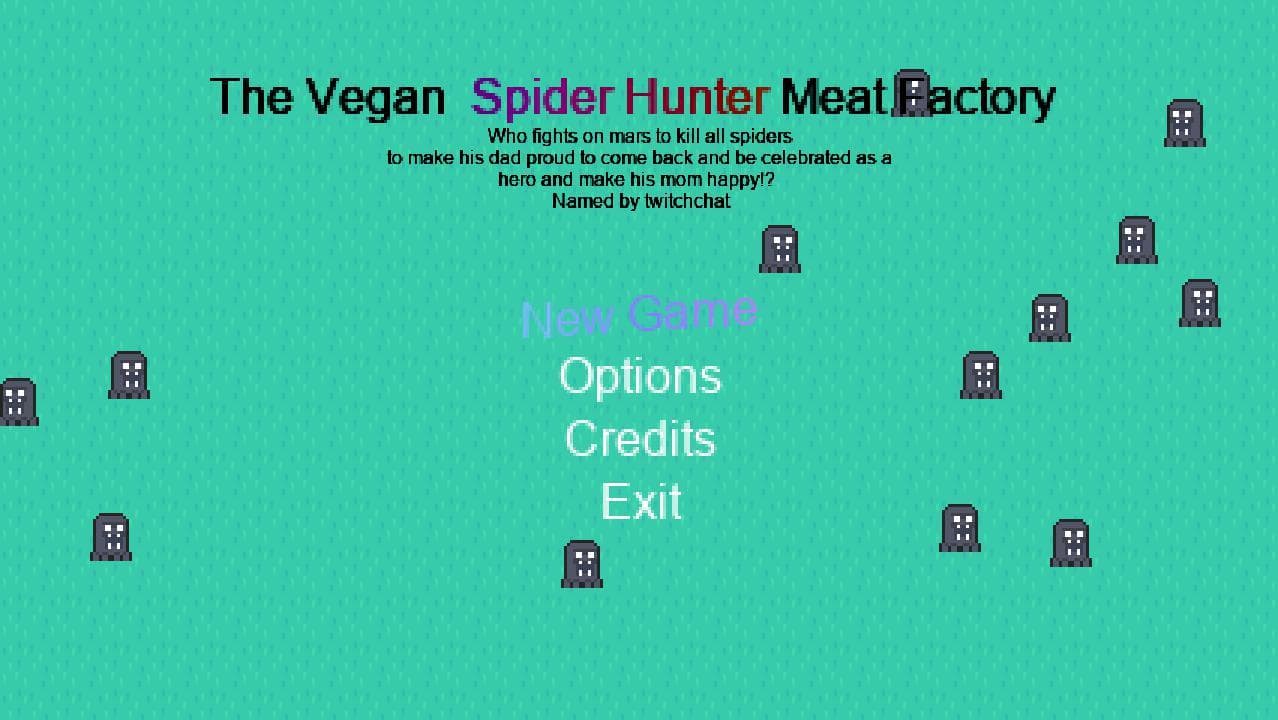 The Vegan Spider Hunter Meat Factory

Who fights on mars to kill all spiders to make his dad proud to come back and be celebrated as a hero and make his mom happy!?
Named by twitchchat

New Game
Options
Credits
Exit